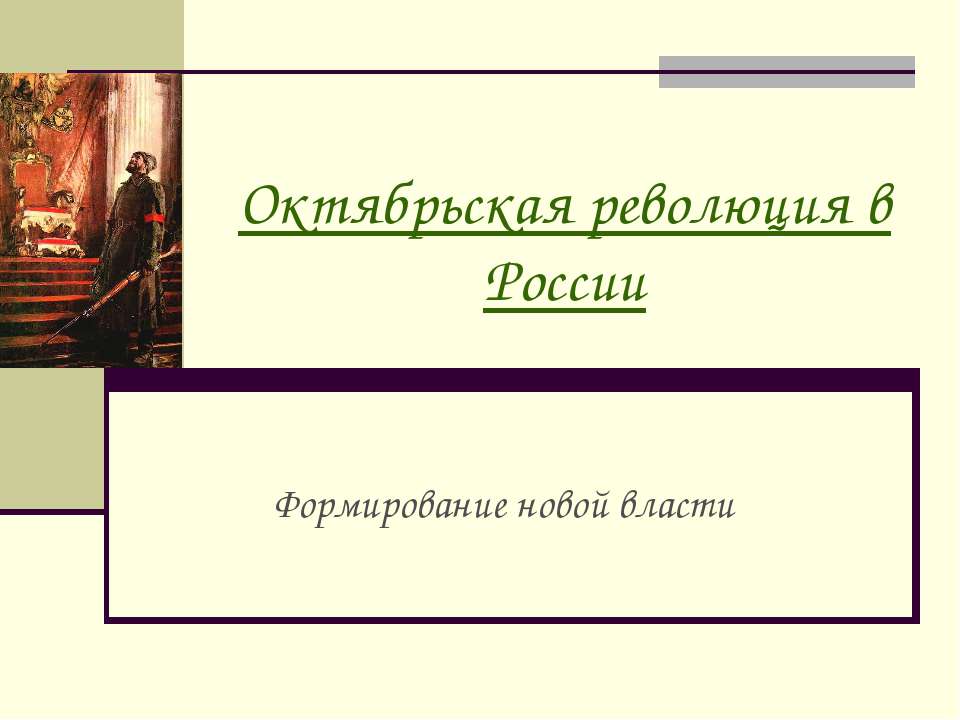 Октябрьская революция в России

Формирование новой власти